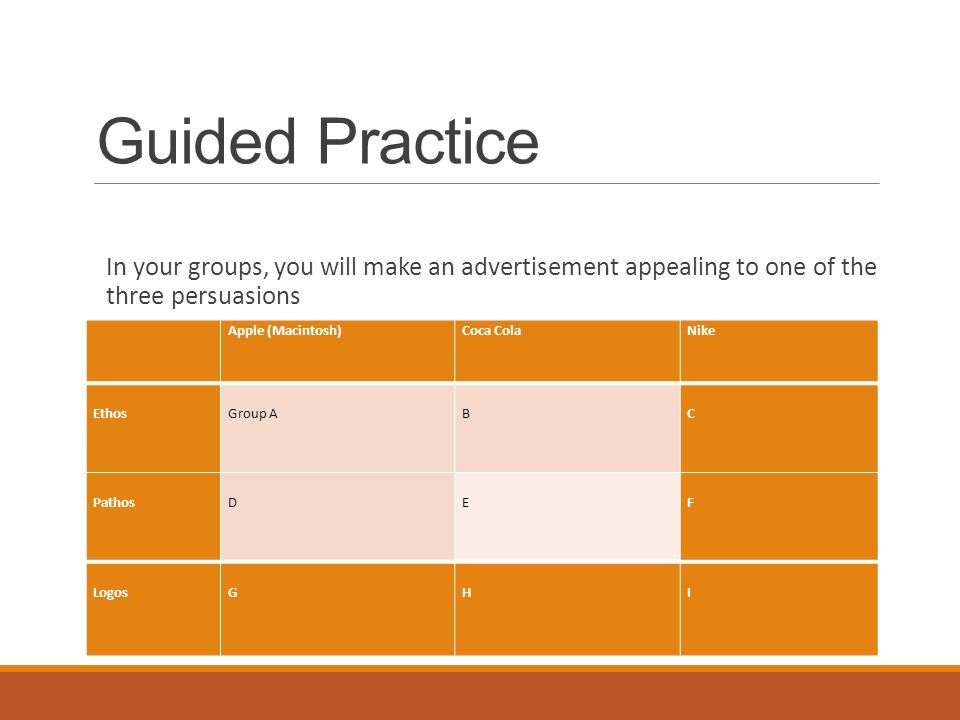 Guided Practice

In your groups, you will make an advertisement appealing to one of the three persuasions

| | Apple (Macintosh) | Coca Cola | Nike |
|---|---|---|---|
| Ethos | Group A | B | C |
| Pathos | D | E | F |
| Logos | G | H | I |